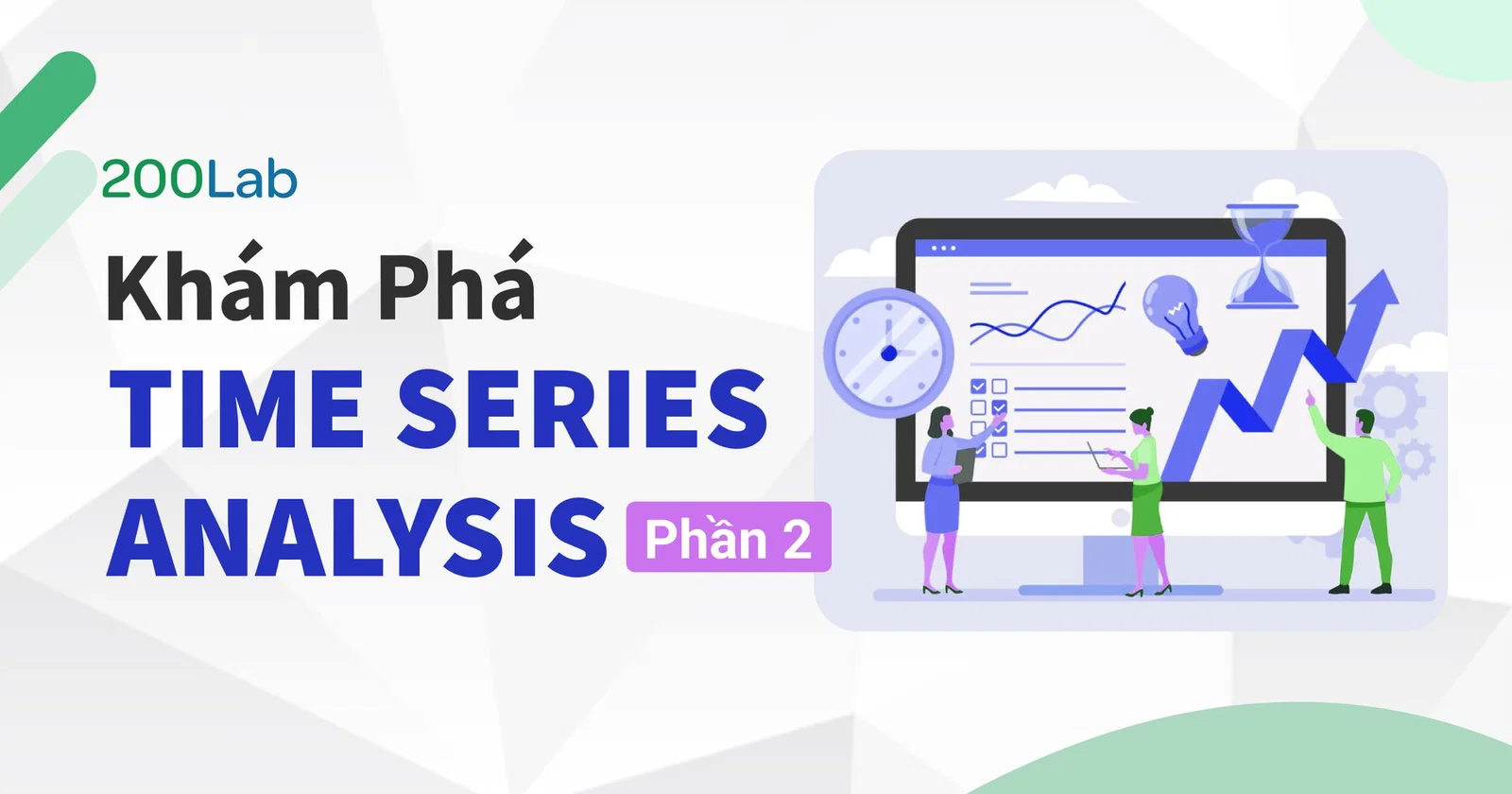 200Lab

Khám Phá

TIME SERIES

ANALYSIS

Phần 2